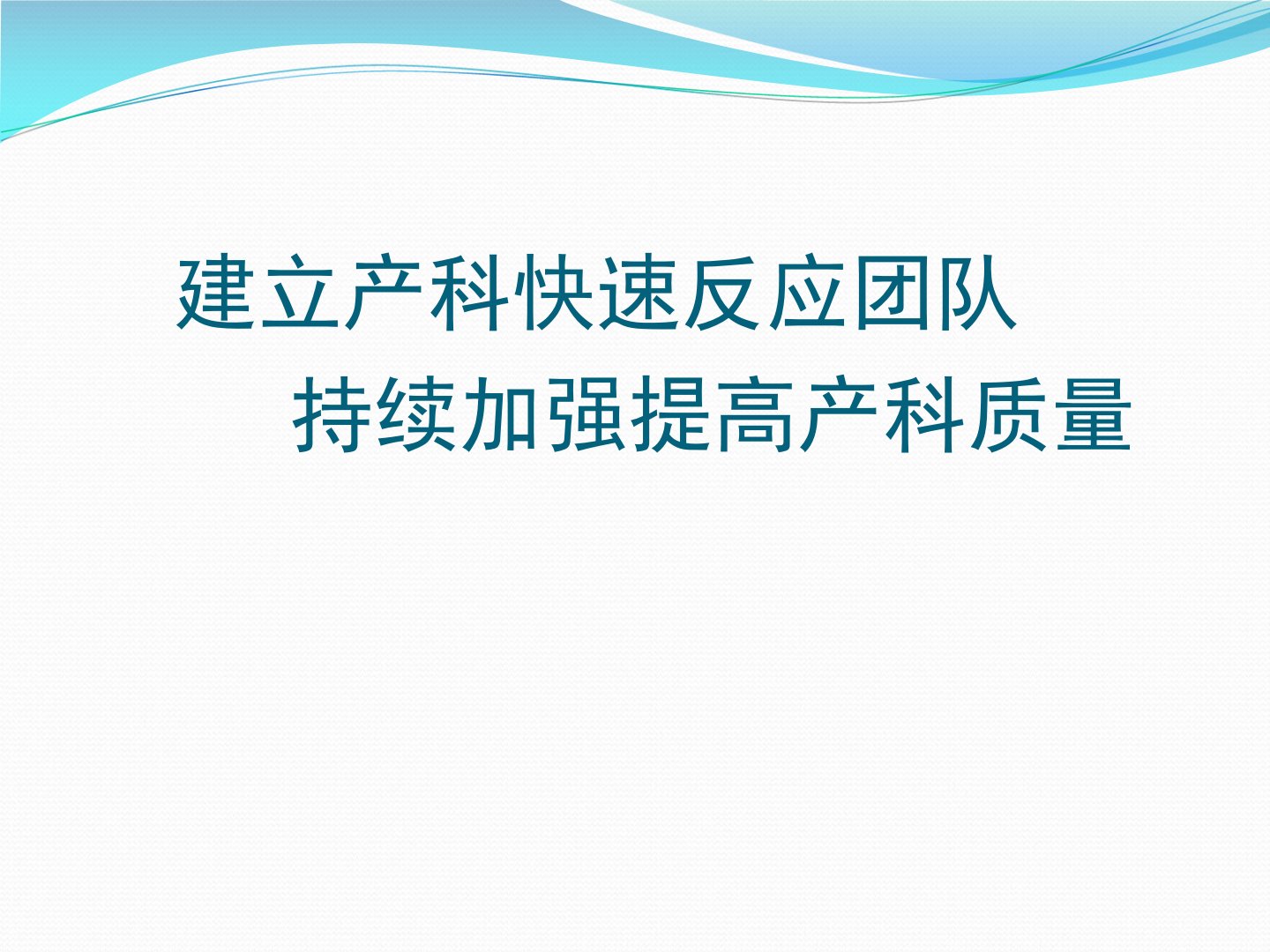 建立产科快速反应团队
持续加强提高产科质量